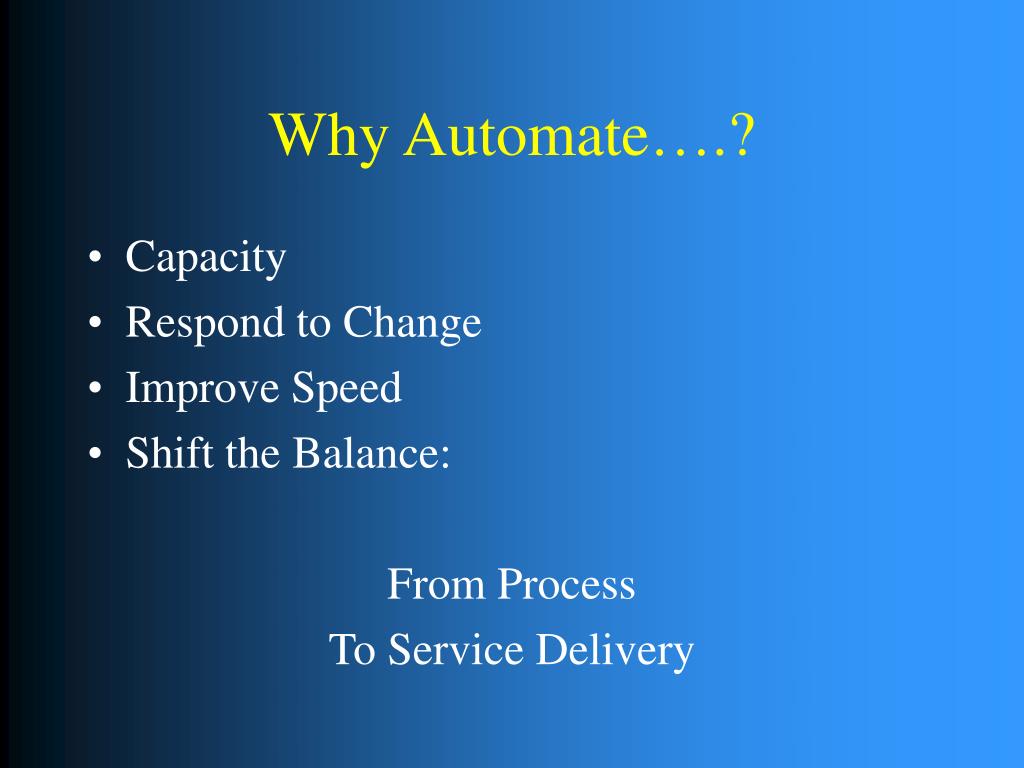 Why Automate….?

• Capacity
• Respond to Change
• Improve Speed
• Shift the Balance:

From Process
To Service Delivery